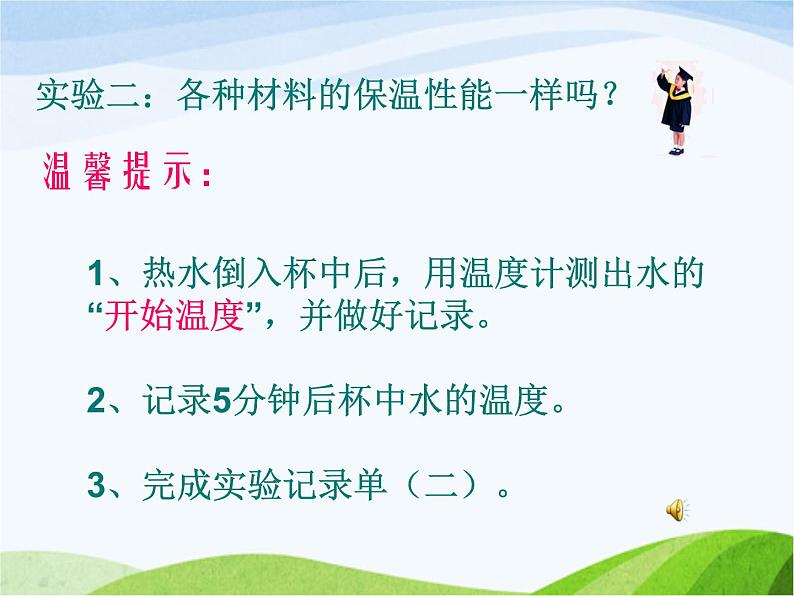 实验二：各种材料的保温性能一样吗？

温馨提示：

1、热水倒入杯中后，用温度计测出水的“开始温度”，并做好记录。

2、记录5分钟后杯中水的温度。

3、完成实验记录单（二）。